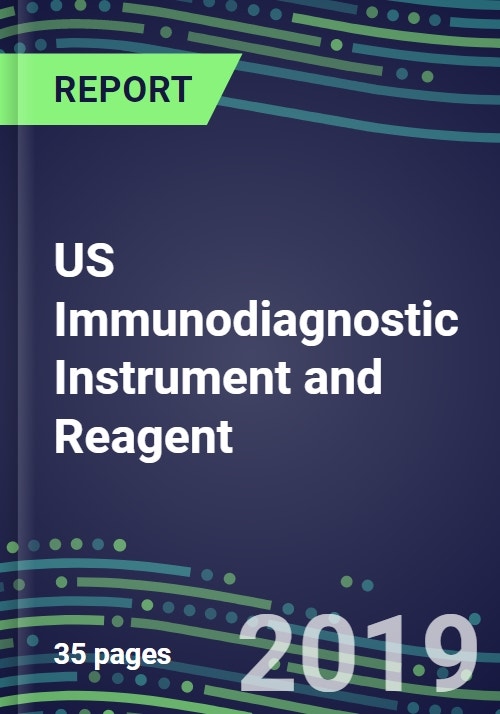 REPORT

US Immunodiagnostic Instrument and Reagent

35 pages

2019